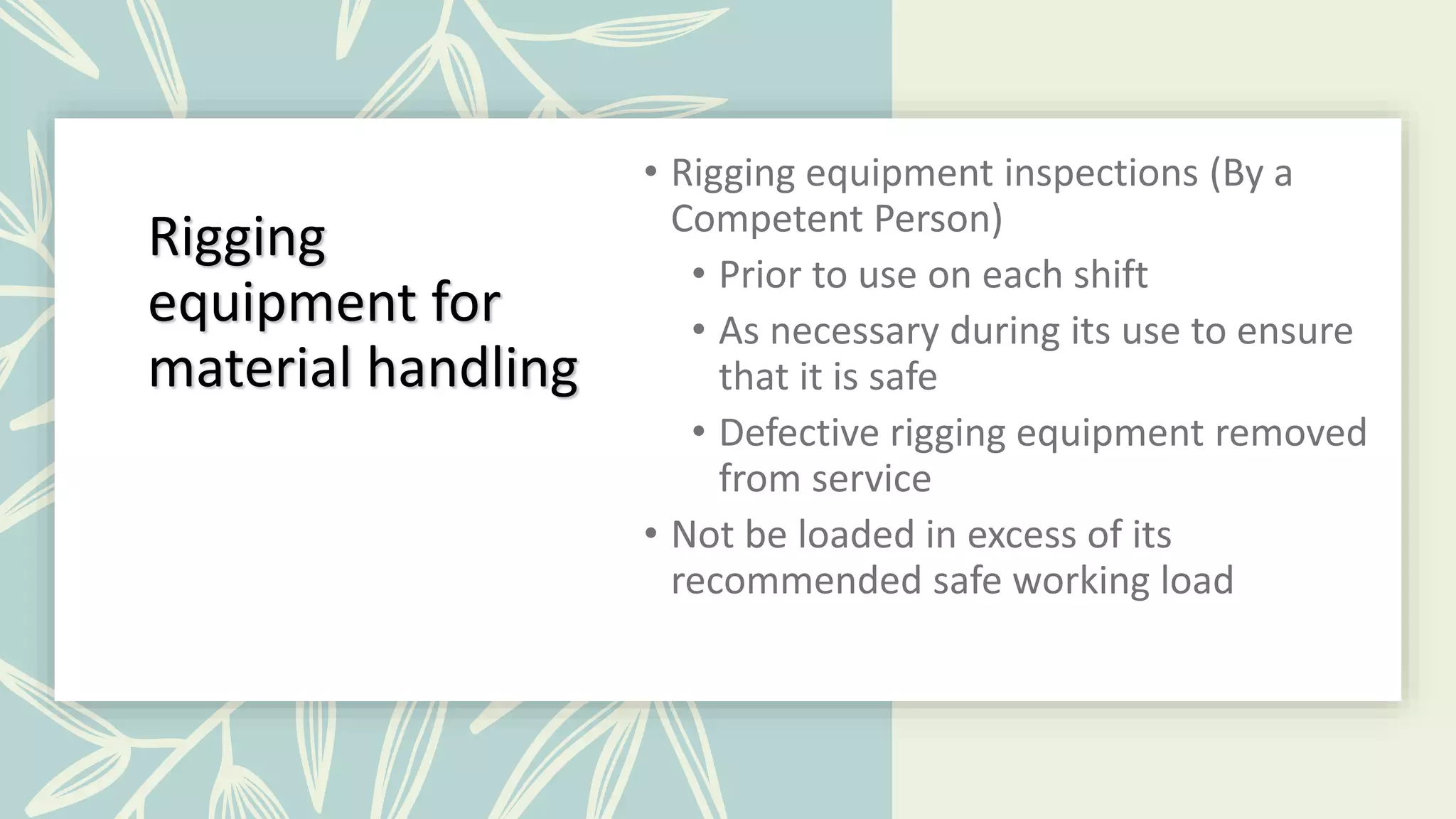 Rigging equipment for material handling

• Rigging equipment inspections (By a Competent Person)
  • Prior to use on each shift
  • As necessary during its use to ensure that it is safe
  • Defective rigging equipment removed from service
• Not be loaded in excess of its recommended safe working load